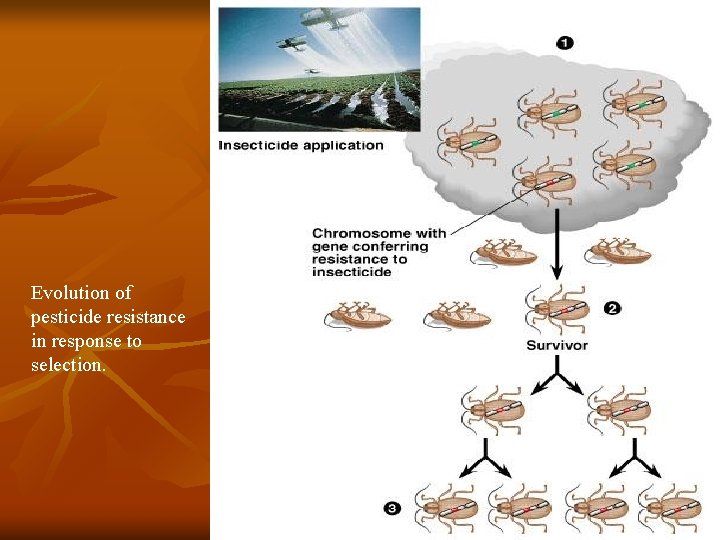 Evolution of pesticide resistance in response to selection.

Insecticide application

1

Chromosome with gene conferring resistance to insecticide

2

Survivor

3